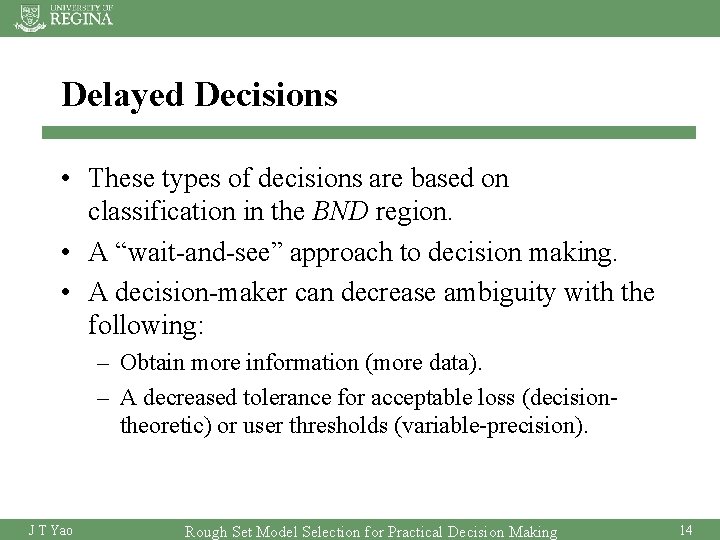 UNIVERSITY OF REGINA

Delayed Decisions

• These types of decisions are based on classification in the BND region.
• A “wait-and-see” approach to decision making.
• A decision-maker can decrease ambiguity with the following:
– Obtain more information (more data).
– A decreased tolerance for acceptable loss (decision-theoretic) or user thresholds (variable-precision).

J T Yao Rough Set Model Selection for Practical Decision Making 14